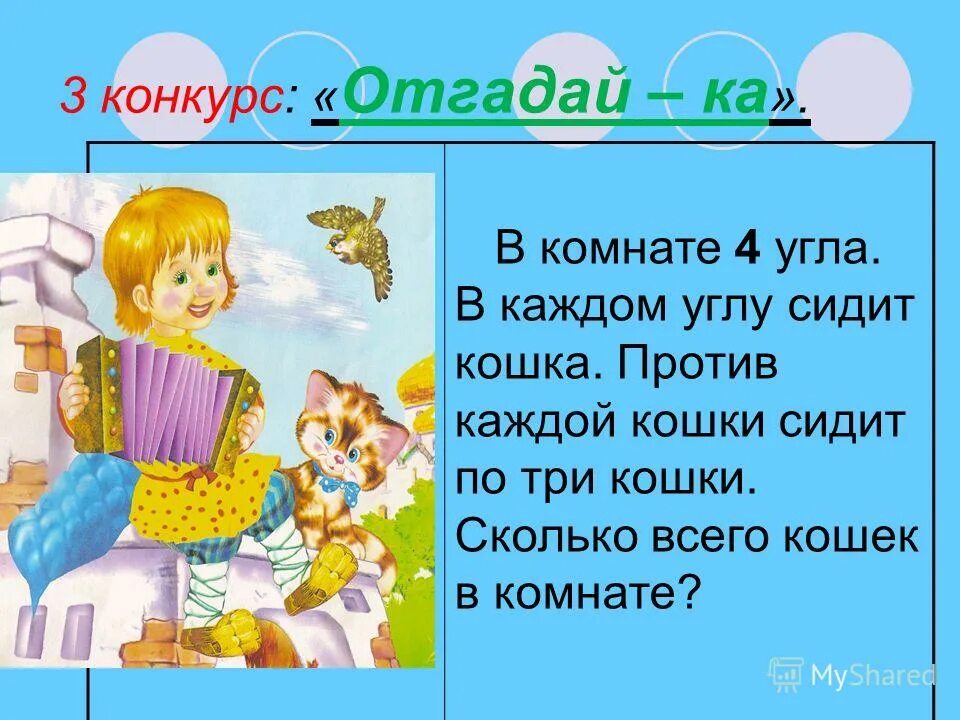 3 конкурс: «Отгадай – ка».

В комнате 4 угла. В каждом углу сидит кошка. Против каждой кошки сидит по три кошки. Сколько всего кошек в комнате?

MyShared